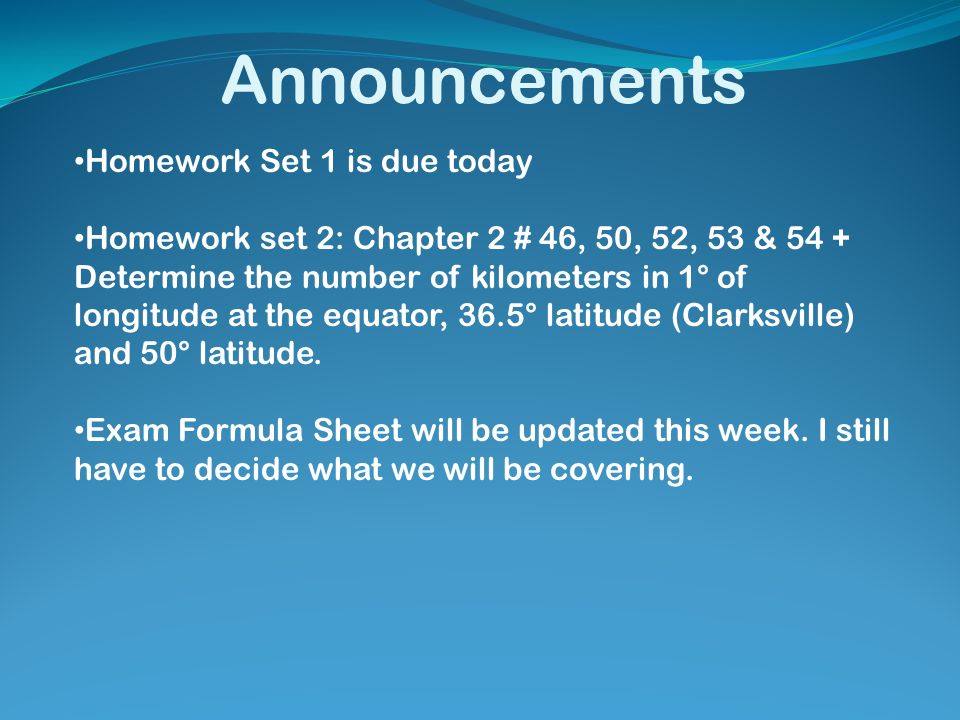 Announcements

•Homework Set 1 is due today

•Homework set 2: Chapter 2 # 46, 50, 52, 53 & 54 + Determine the number of kilometers in 1° of longitude at the equator, 36.5° latitude (Clarksville) and 50° latitude.

•Exam Formula Sheet will be updated this week. I still have to decide what we will be covering.